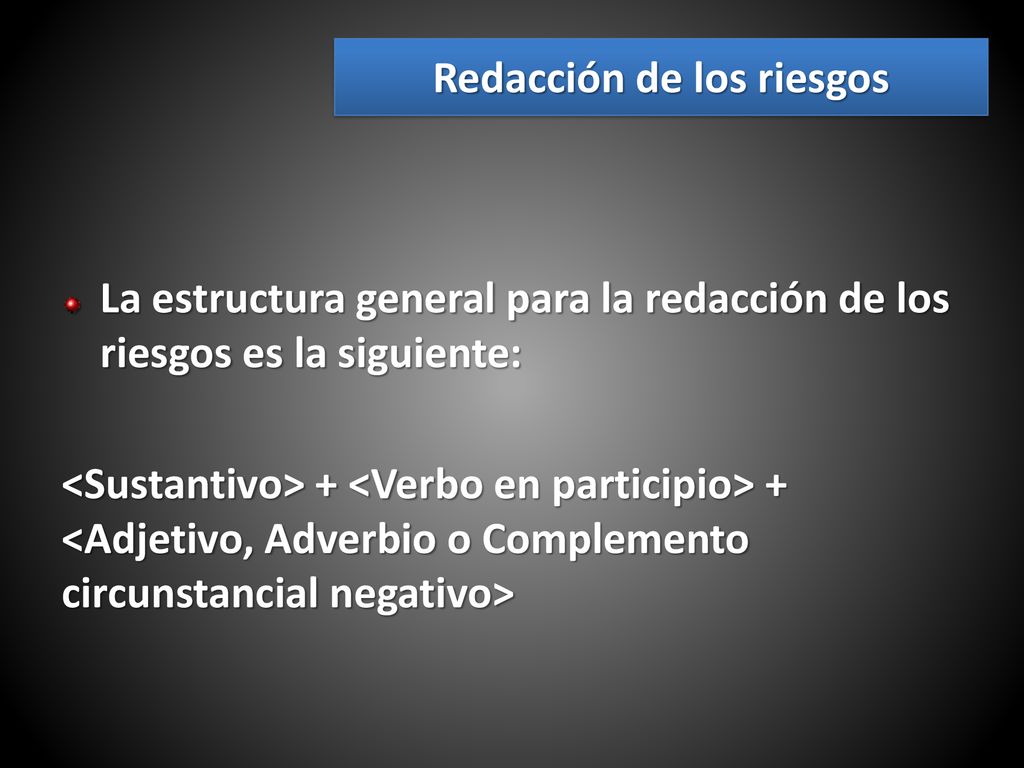 Redacción de los riesgos

La estructura general para la redacción de los riesgos es la siguiente:

<Sustantivo> + <Verbo en participio> + <Adjetivo, Adverbio o Complemento circunstancial negativo>